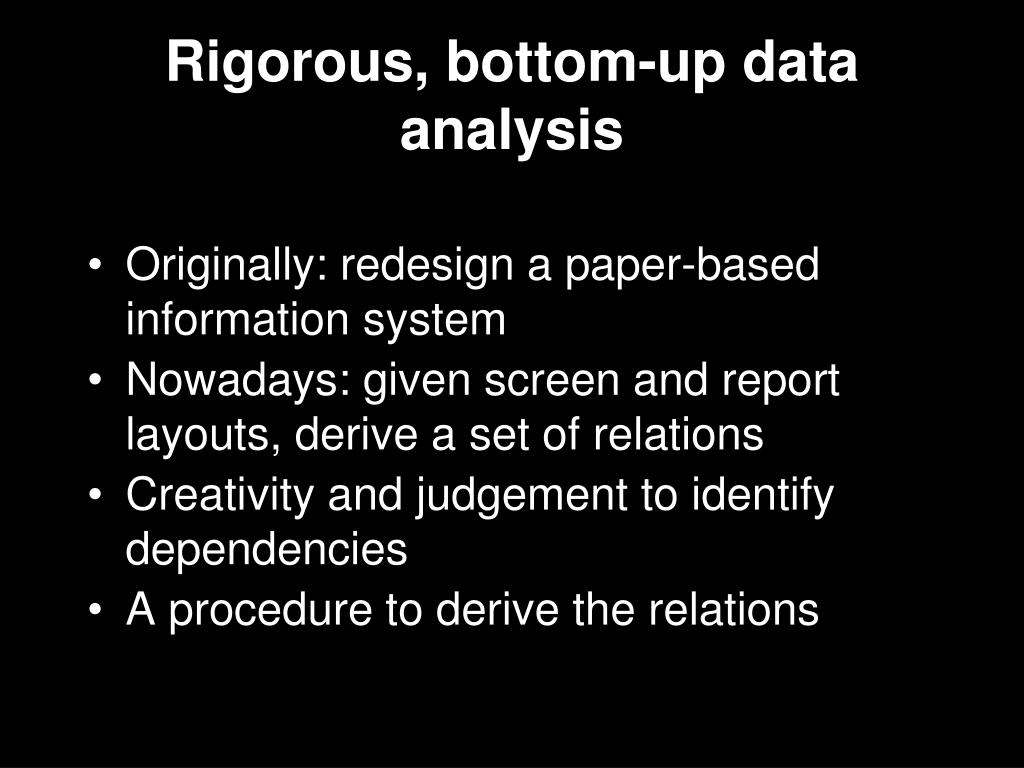 Rigorous, bottom-up data analysis

• Originally: redesign a paper-based information system
• Nowadays: given screen and report layouts, derive a set of relations
• Creativity and judgement to identify dependencies
• A procedure to derive the relations